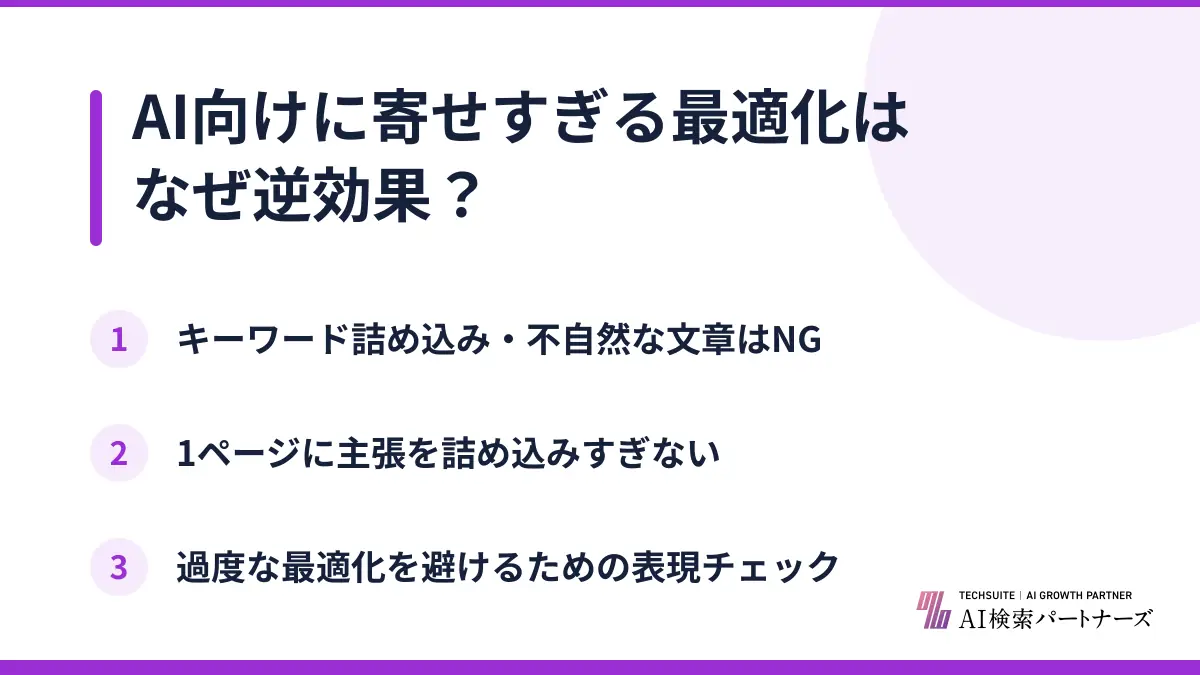 AI向けに寄せすぎる最適化はなぜ逆効果？

1 キーワード詰め込み・不自然な文章はNG

2 1ページに主張を詰め込みすぎない

3 過度な最適化を避けるための表現チェック

TECHSUITE | AI GROWTH PARTNER
AI検索パートナーズ